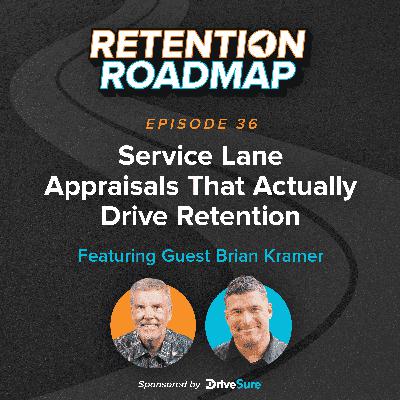 RETENTION ROADMAP

EPISODE 36

Service Lane Appraisals That Actually Drive Retention

Featuring Guest Brian Kramer

Sponsored by DriveSure